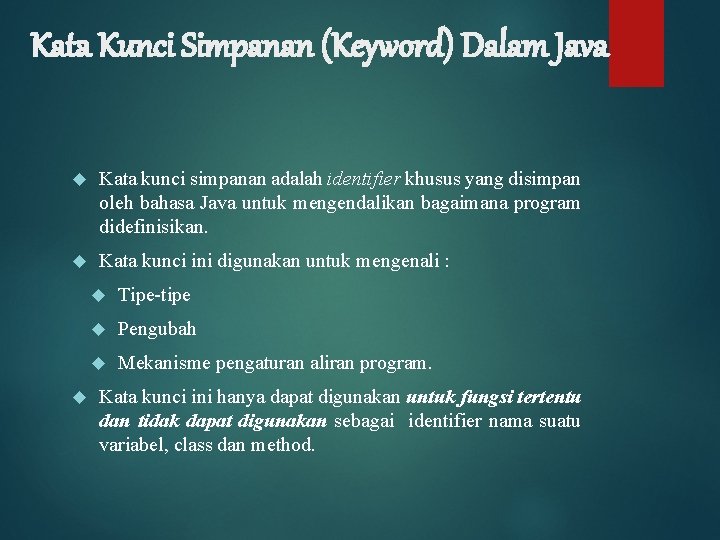 Kata Kunci Simpanan (Keyword) Dalam Java

Kata kunci simpanan adalah identifier khusus yang disimpan oleh bahasa Java untuk mengendalikan bagaimana program didefinisikan.

Kata kunci ini digunakan untuk mengenali :

Tipe-tipe

Pengubah

Mekanisme pengaturan aliran program.

Kata kunci ini hanya dapat digunakan untuk fungsi tertentu dan tidak dapat digunakan sebagai identifier nama suatu variabel, class dan method.